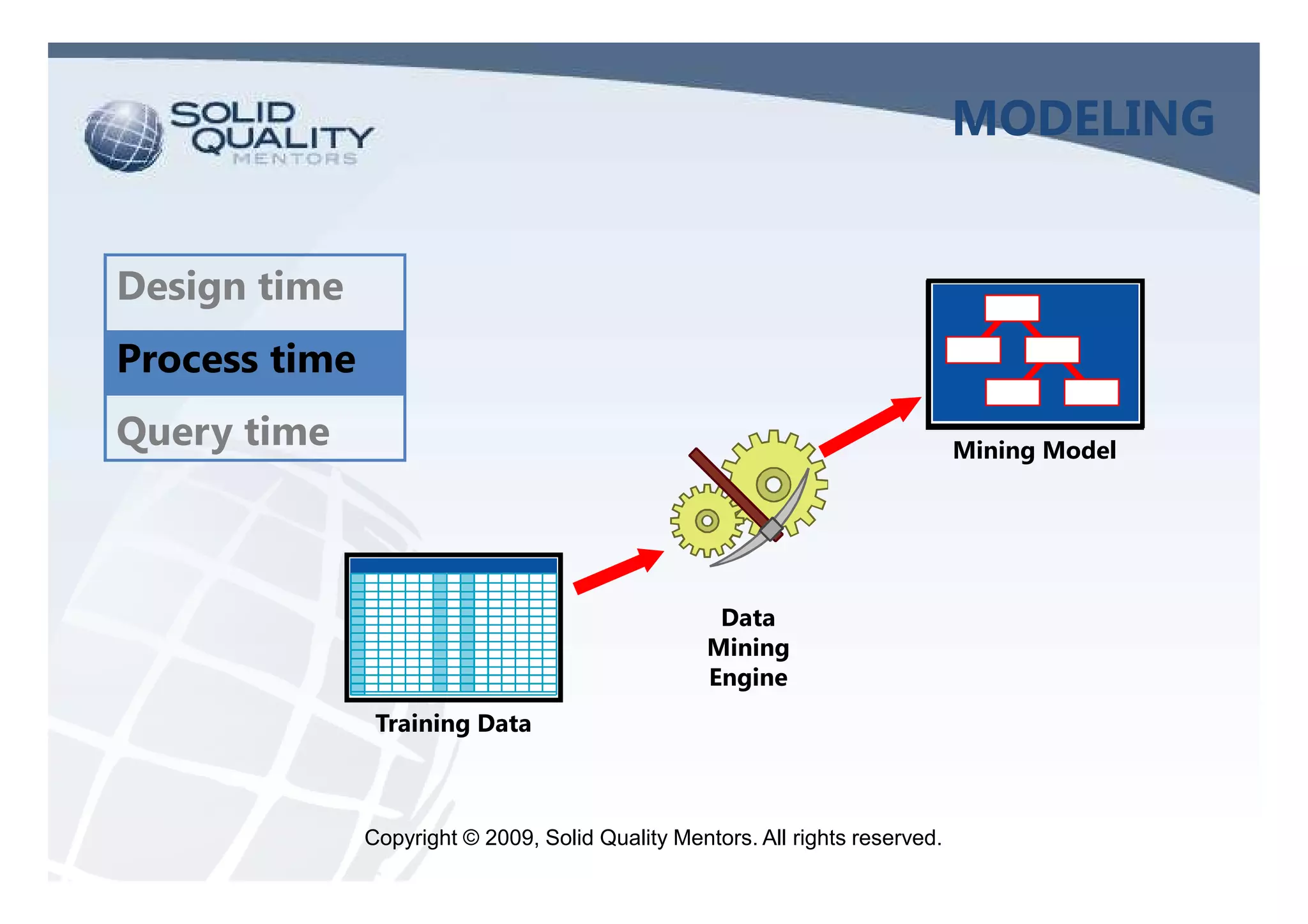 SOLID QUALITY MENTORS

MODELING

Design time

Process time

Query time

Mining Model

Data Mining Engine

Training Data

Copyright © 2009, Solid Quality Mentors. All rights reserved.